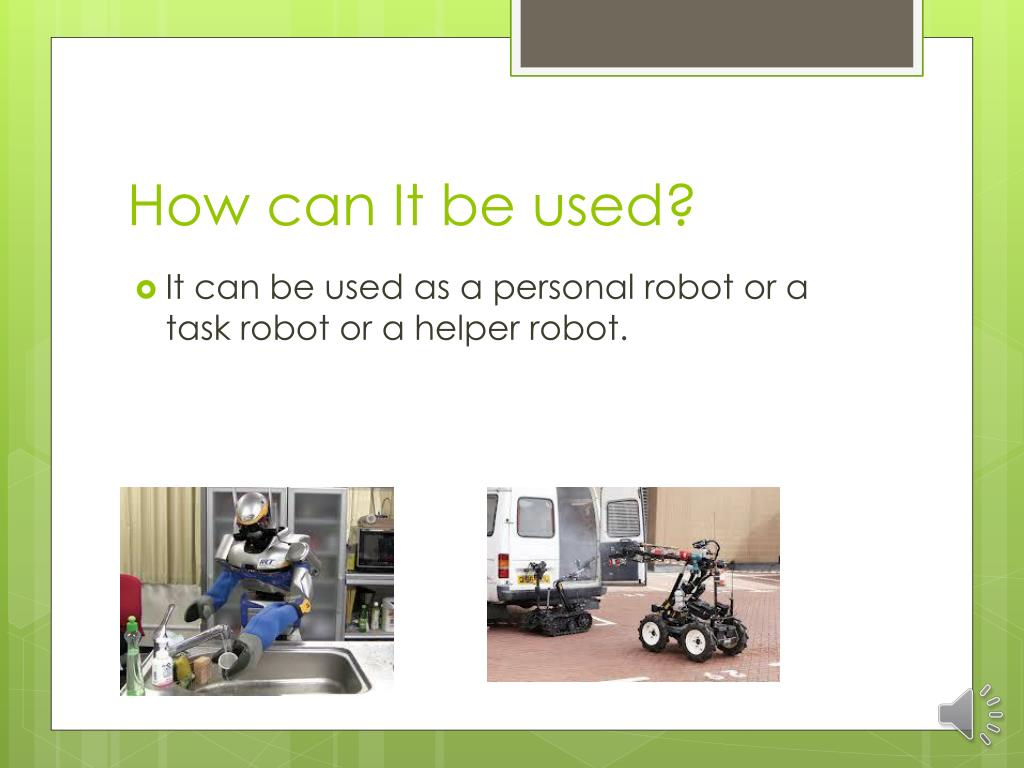 How can It be used?

It can be used as a personal robot or a task robot or a helper robot.